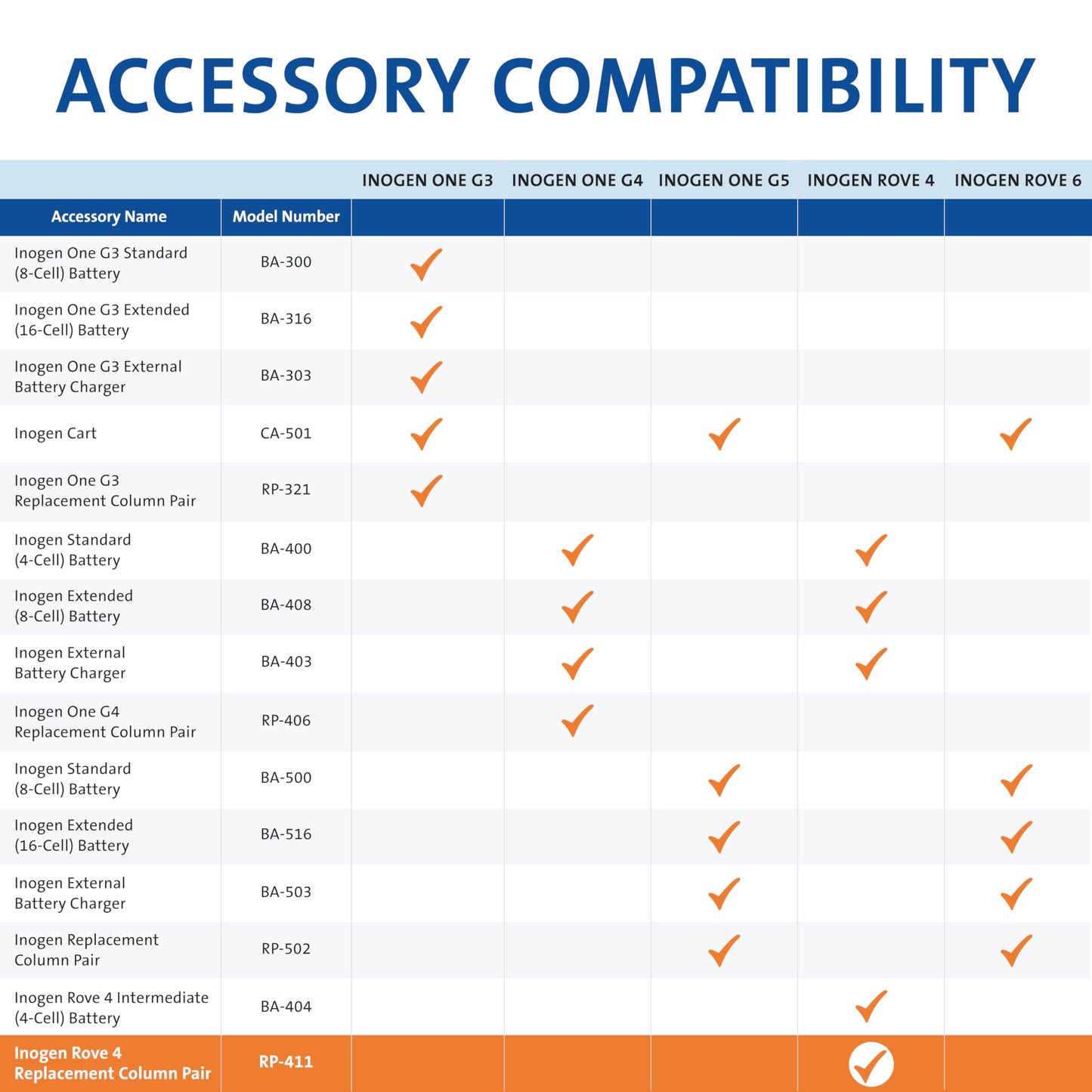 ACCESSORY COMPATIBILITY

| Accessory Name | Model Number | INOGEN ONE G3 | INOGEN ONE G4 | INOGEN ONE G5 | INOGEN ROVE 4 | INOGEN ROVE 6 |
|---|---|---|---|---|---|---|
| Inogen One G3 Standard (8-Cell) Battery | BA-300 | ✓ | | | | |
| Inogen One G3 Extended (16-Cell) Battery | BA-316 | ✓ | | | | |
| Inogen One G3 External Battery Charger | BA-303 | ✓ | | | | |
| Inogen Cart | CA-501 | ✓ | | ✓ | | ✓ |
| Inogen One G3 Replacement Column Pair | RP-321 | ✓ | | | | |
| Inogen Standard (4-Cell) Battery | BA-400 | | ✓ | | ✓ | |
| Inogen Extended (8-Cell) Battery | BA-408 | | ✓ | | ✓ | |
| Inogen External Battery Charger | BA-403 | | ✓ | | ✓ | |
| Inogen One G4 Replacement Column Pair | RP-406 | | ✓ | | | |
| Inogen Standard (8-Cell) Battery | BA-500 | | | ✓ | | ✓ |
| Inogen Extended (16-Cell) Battery | BA-516 | | | ✓ | | ✓ |
| Inogen External Battery Charger | BA-503 | | | ✓ | | ✓ |
| Inogen Replacement Column Pair | RP-502 | | | ✓ | | ✓ |
| Inogen Rove 4 Intermediate (4-Cell) Battery | BA-404 | | | | ✓ | |
| Inogen Rove 4 Replacement Column Pair | RP-411 | | | | ✓ | |